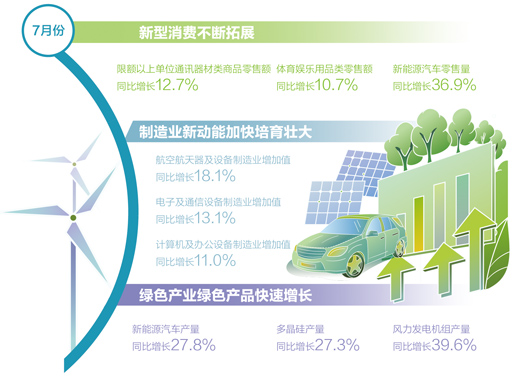 7月份

新型消费不断拓展

限额以上单位通讯器材类商品零售额
同比增长12.7%

体育娱乐用品类零售额
同比增长10.7%

新能源汽车零售量
同比增长36.9%

制造业新动能加快培育壮大

航空航天器及设备制造业增加值
同比增长18.1%

电子及通信设备制造业增加值
同比增长13.1%

计算机及办公设备制造业增加值
同比增长11.0%

绿色产业绿色产品快速增长

新能源汽车产量
同比增长27.8%

多晶硅产量
同比增长27.3%

风力发电机组产量
同比增长39.6%